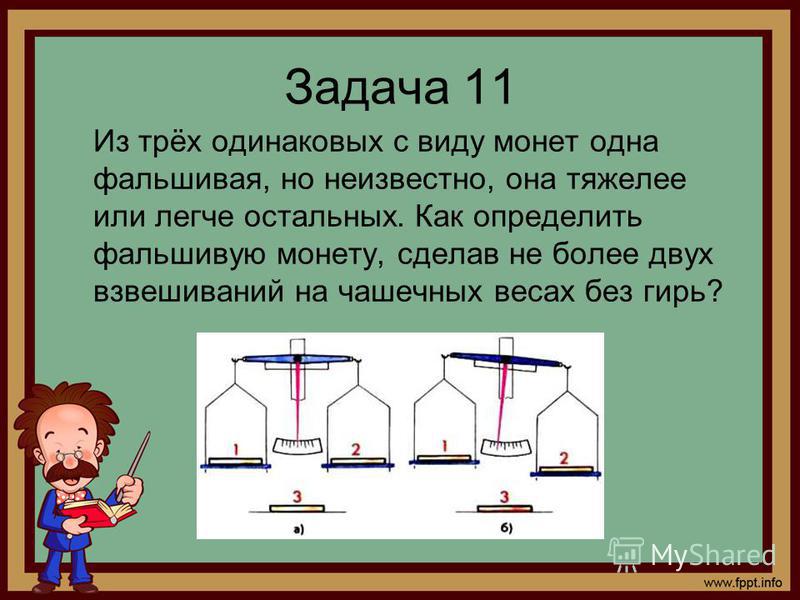 Задача 11

Из трёх одинаковых с виду монет одна фальшивая, но неизвестно, она тяжелее или легче остальных. Как определить фальшивую монету, сделав не более двух взвешиваний на чашечных весах без гирь?

1 2
3
а)

1 2
3
б)

MyShared

www.fppt.info